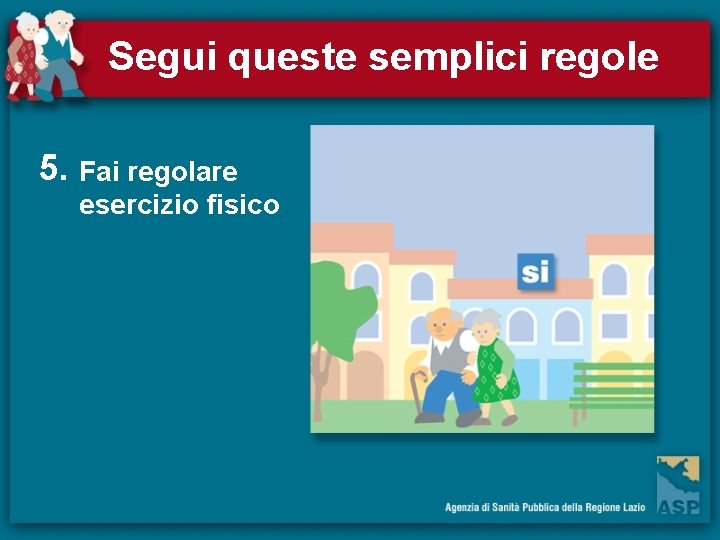 Segui queste semplici regole

5. Fai regolare esercizio fisico

si

Agenzia di Sanità Pubblica della Regione Lazio

ASP